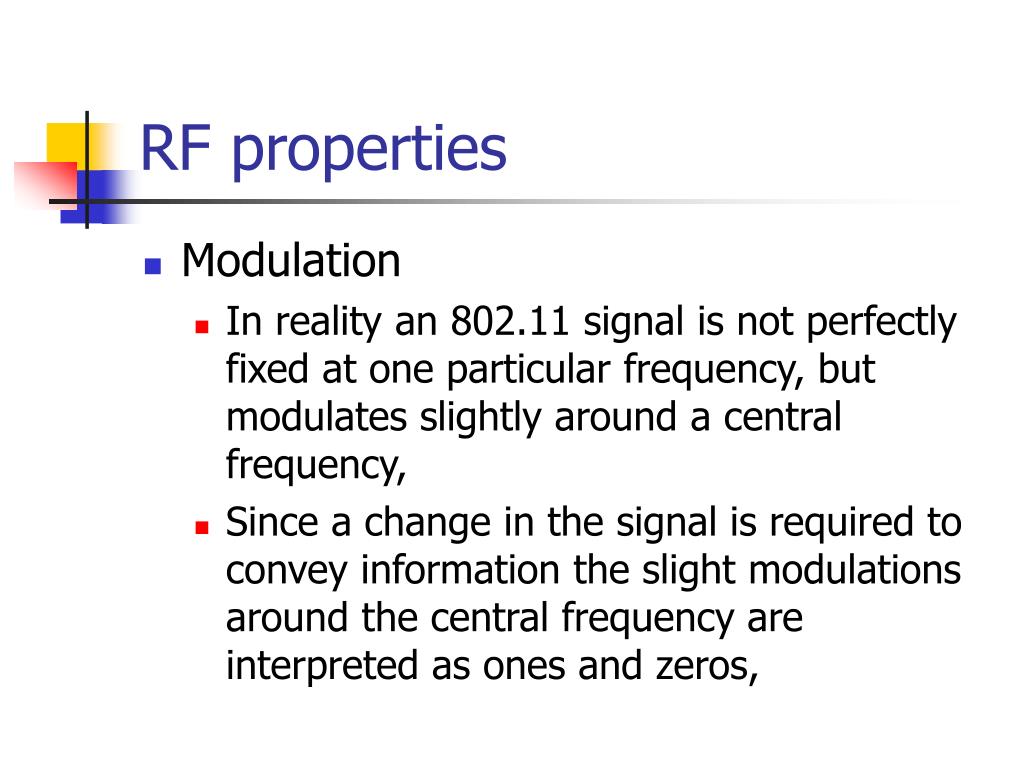 RF properties

Modulation

In reality an 802.11 signal is not perfectly fixed at one particular frequency, but modulates slightly around a central frequency,

Since a change in the signal is required to convey information the slight modulations around the central frequency are interpreted as ones and zeros,